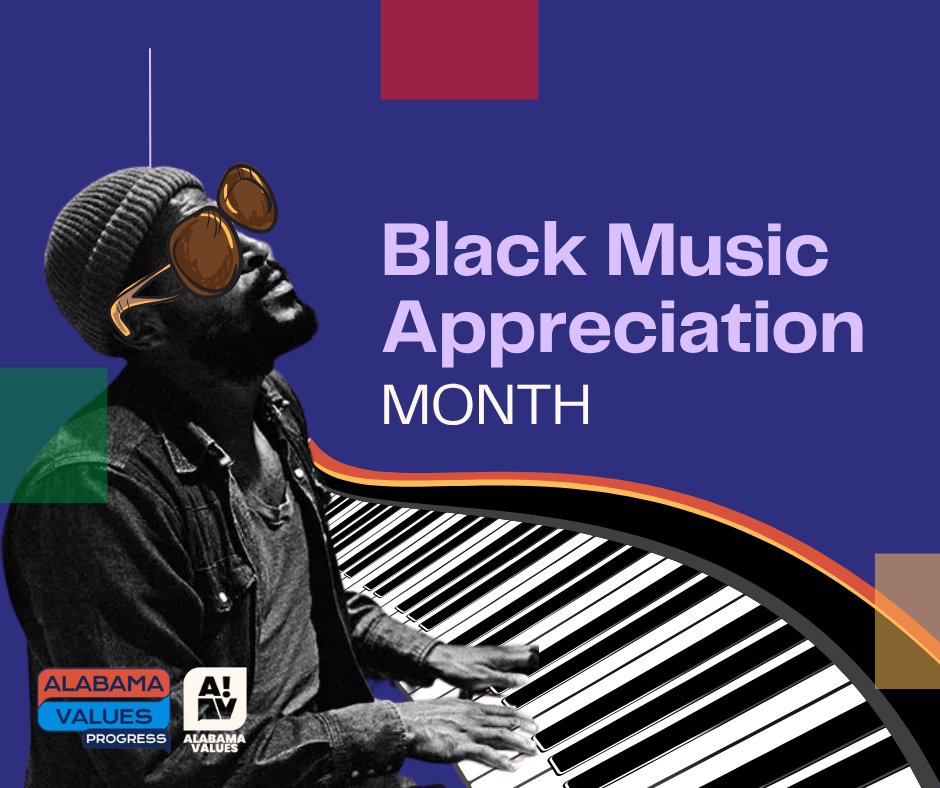 Black Music Appreciation MONTH

ALABAMA VALUES PROGRESS

A! V

ALABAMA VALUES